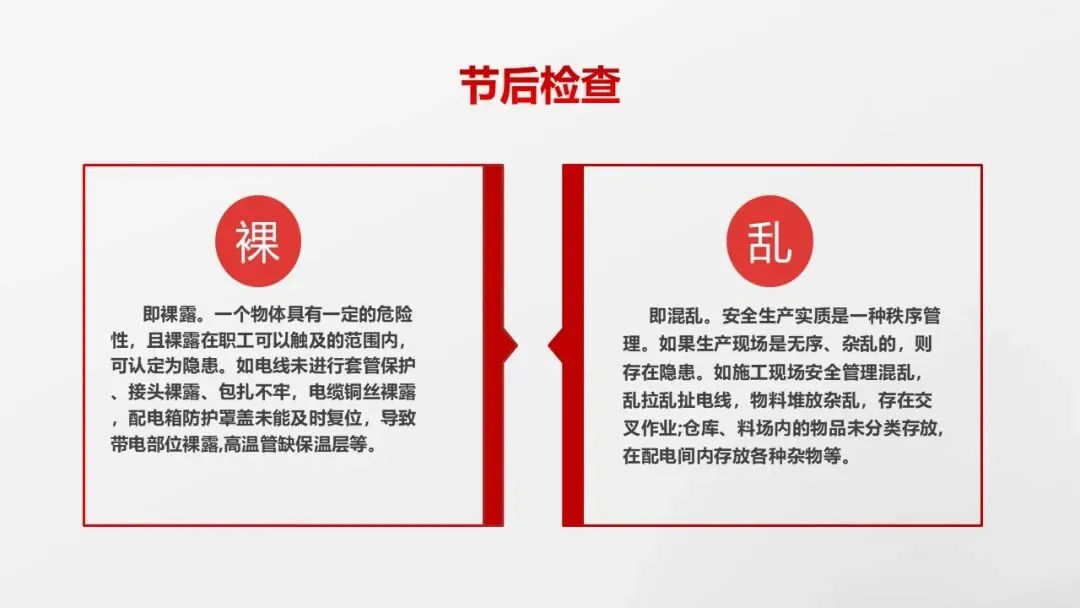 节后检查

裸

即裸露。一个物体具有一定的危险性，且裸露在职工可以触及的范围内，可认定为隐患。如电线未进行套管保护、接头裸露、包扎不牢，电缆铜丝裸露，配电箱防护罩盖未能及时复位，导致带电部位裸露,高温管缺保温层等。

乱

即混乱。安全生产实质是一种秩序管理。如果生产现场是无序、杂乱的，则存在隐患。如施工现场安全管理混乱，乱拉乱扯电线，物料堆放杂乱，存在交叉作业;仓库、料场内的物品未分类存放，在配电间内存放各种杂物等。